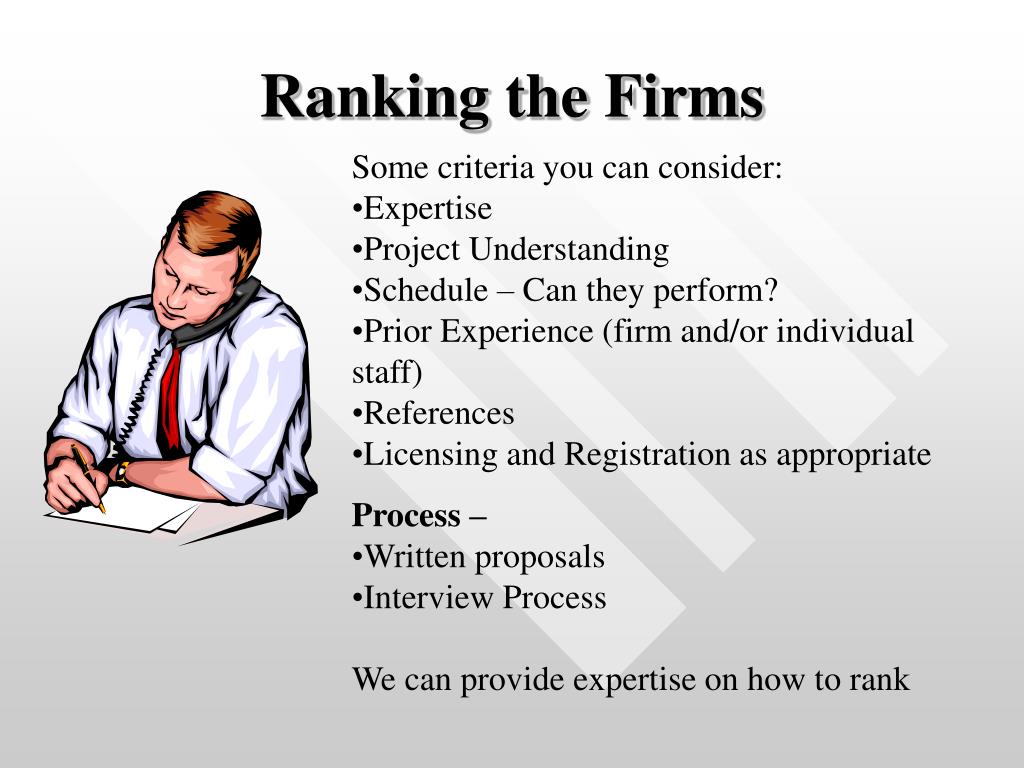 Ranking the Firms

Some criteria you can consider:
•Expertise
•Project Understanding
•Schedule – Can they perform?
•Prior Experience (firm and/or individual staff)
•References
•Licensing and Registration as appropriate

Process –
•Written proposals
•Interview Process

We can provide expertise on how to rank